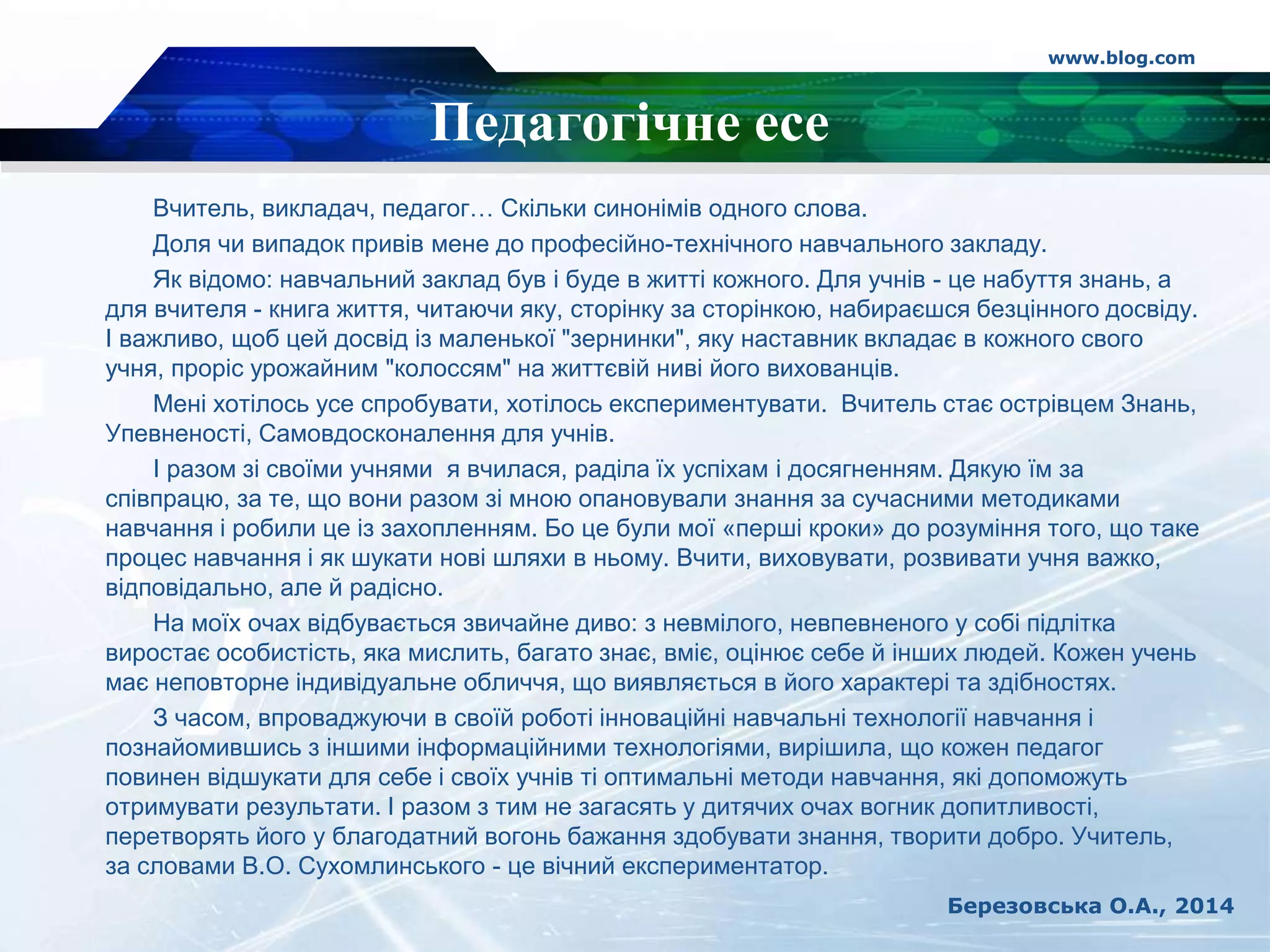 www.blog.com

Педагогічне есе

Вчитель, викладач, педагог… Скільки синонімів одного слова.

Доля чи випадок привів мене до професійно-технічного навчального закладу.

Як відомо: навчальний заклад був і буде в житті кожного. Для учнів - це набуття знань, а для вчителя - книга життя, читаючи яку, сторінку за сторінкою, набираєшся безцінного досвіду. І важливо, щоб цей досвід із маленької "зернинки", яку наставник вкладає в кожного свого учня, проріс урожайним "колоссям" на життєвій ниві його вихованців.

Мені хотілось усе спробувати, хотілось експериментувати. Вчитель стає острівцем Знань, Упевненості, Самовдосконалення для учнів.

І разом зі своїми учнями я вчилася, раділа їх успіхам і досягненням. Дякую їм за співпрацю, за те, що вони разом зі мною опановували знання за сучасними методиками навчання і робили це із захопленням. Бо це були мої «перші кроки» до розуміння того, що таке процес навчання і як шукати нові шляхи в ньому. Вчити, виховувати, розвивати учня важко, відповідально, але й радісно.

На моїх очах відбувається звичайне диво: з невмілого, невпевненого у собі підлітка виростає особистість, яка мислить, багато знає, вміє, оцінює себе й інших людей. Кожен учень має неповторне індивідуальне обличчя, що виявляється в його характері та здібностях.

З часом, впроваджуючи в своїй роботі інноваційні навчальні технології навчання і познайомившись з іншими інформаційними технологіями, вирішила, що кожен педагог повинен відшукати для себе і своїх учнів ті оптимальні методи навчання, які допоможуть отримувати результати. І разом з тим не загасять у дитячих очах вогник допитливості, перетворять його у благодатний вогонь бажання здобувати знання, творити добро. Учитель, за словами В.О. Сухомлинського - це вічний експериментатор.

Березовська О.А., 2014